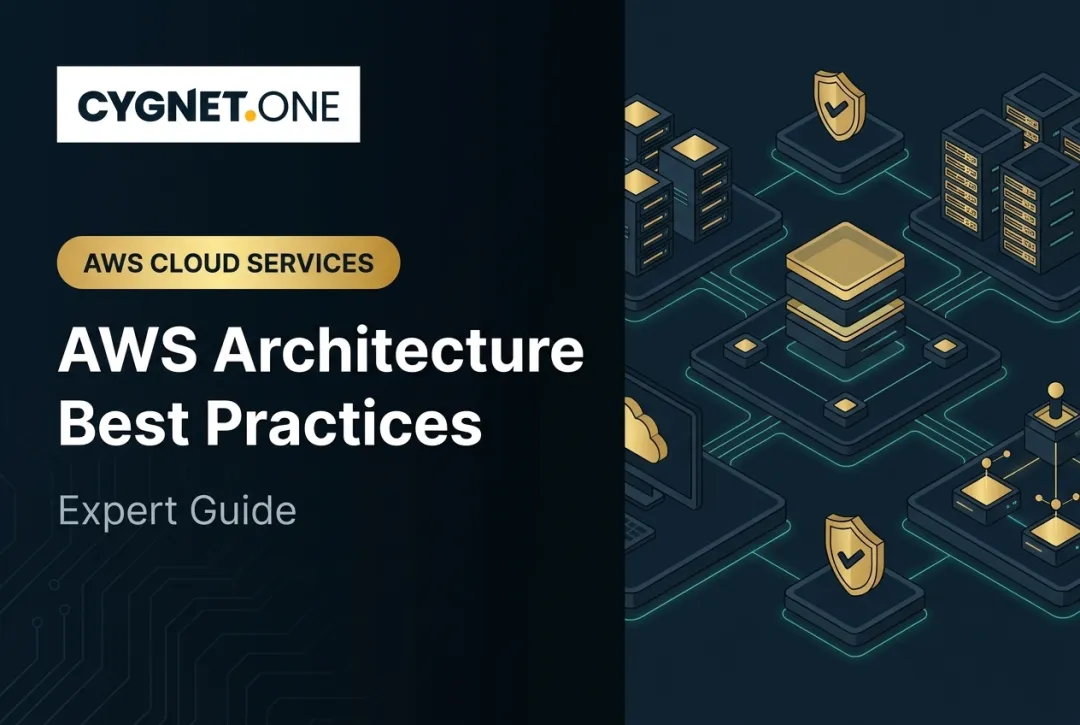 CYGNET.ONE

AWS CLOUD SERVICES

AWS Architecture Best Practices

Expert Guide